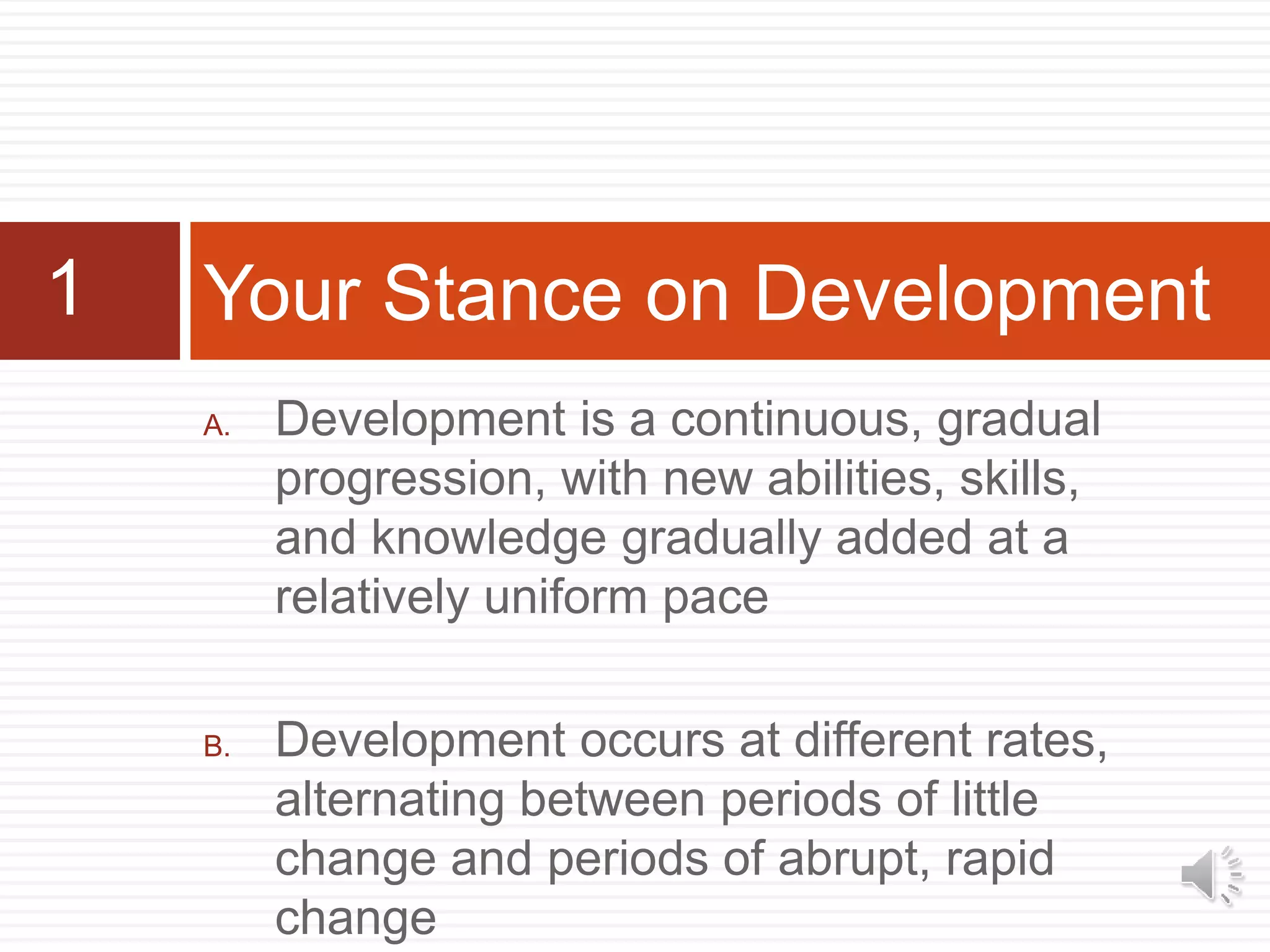 1

Your Stance on Development

A. Development is a continuous, gradual progression, with new abilities, skills, and knowledge gradually added at a relatively uniform pace

B. Development occurs at different rates, alternating between periods of little change and periods of abrupt, rapid change